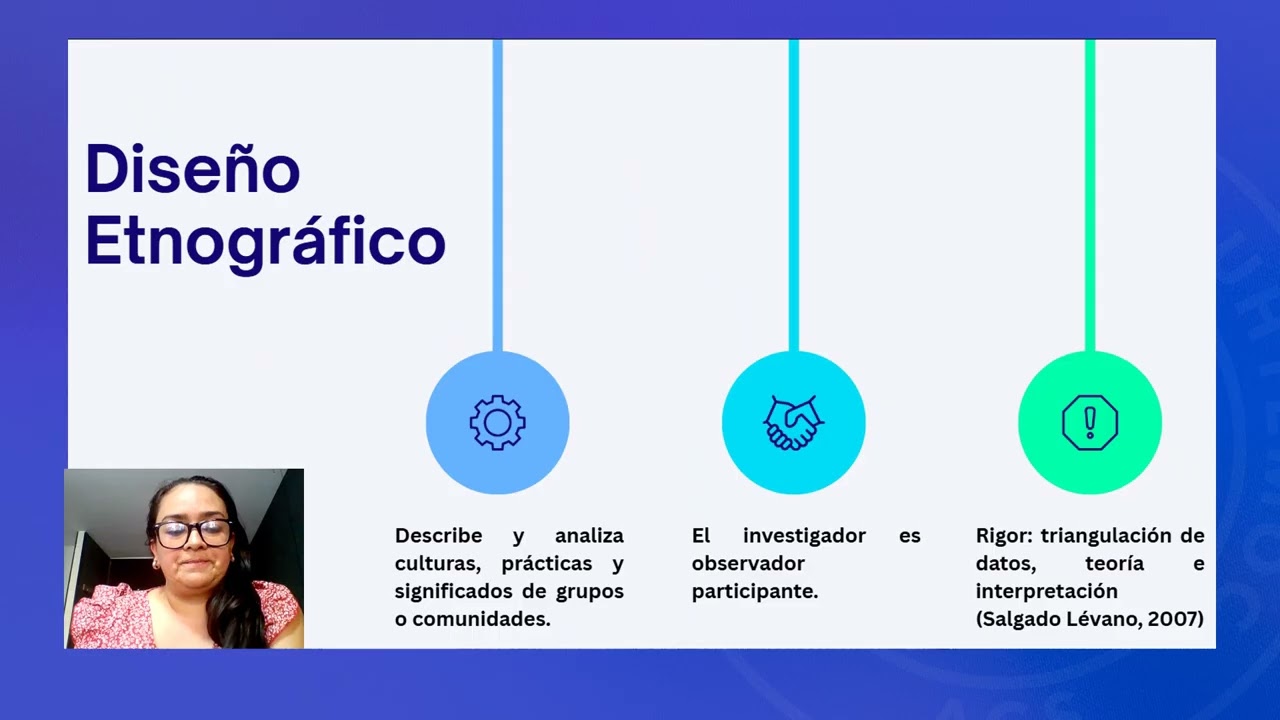 Diseño Etnográfico

Describe y analiza culturas, prácticas y significados de grupos o comunidades.

El investigador es observador participante.

Rigor: triangulación de datos, teoría e interpretación (Salgado Lévano, 2007)